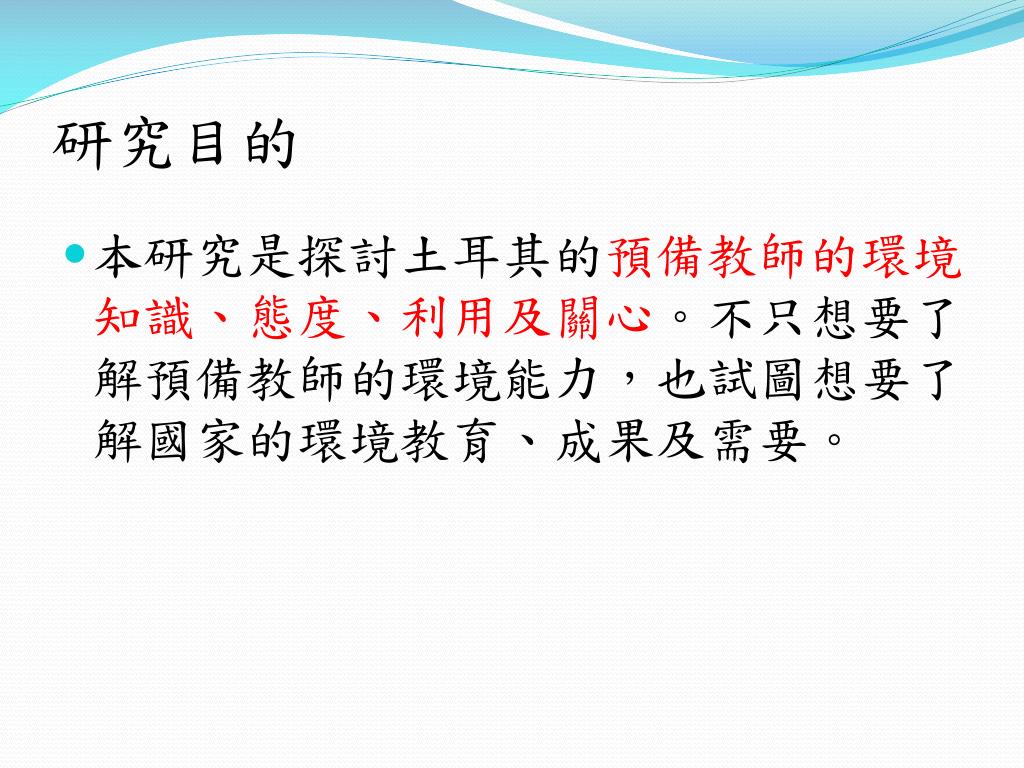 研究目的

本研究是探討土耳其的預備教師的環境知識、態度、利用及關心。不只想要了解預備教師的環境能力，也試圖想要了解國家的環境教育、成果及需要。